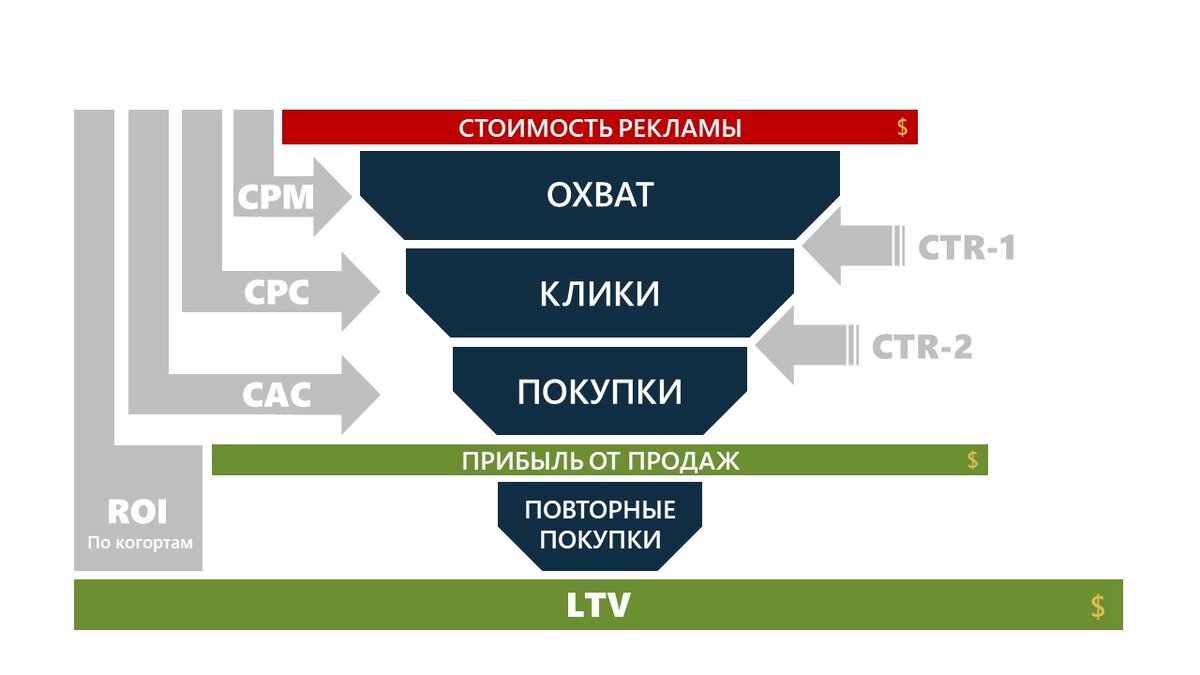 СТОИМОСТЬ РЕКЛАМЫ $

CPM

ОХВАТ

CTR-1

CPC

КЛИКИ

CTR-2

CAC

ПОКУПКИ

ПРИБЫЛЬ ОТ ПРОДАЖ $

ROI
По когортам

ПОВТОРНЫЕ ПОКУПКИ

LTV $